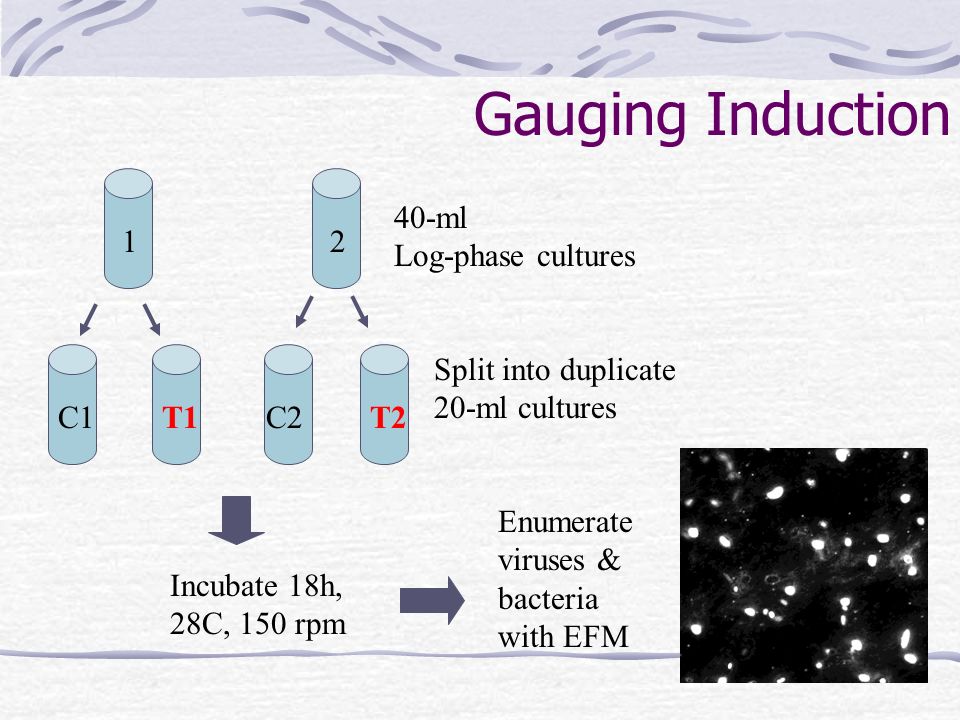 Gauging Induction

1

2

40-ml
Log-phase cultures

C1

T1

C2

T2

Split into duplicate
20-ml cultures

Incubate 18h,
28C, 150 rpm

Enumerate
viruses &
bacteria
with EFM